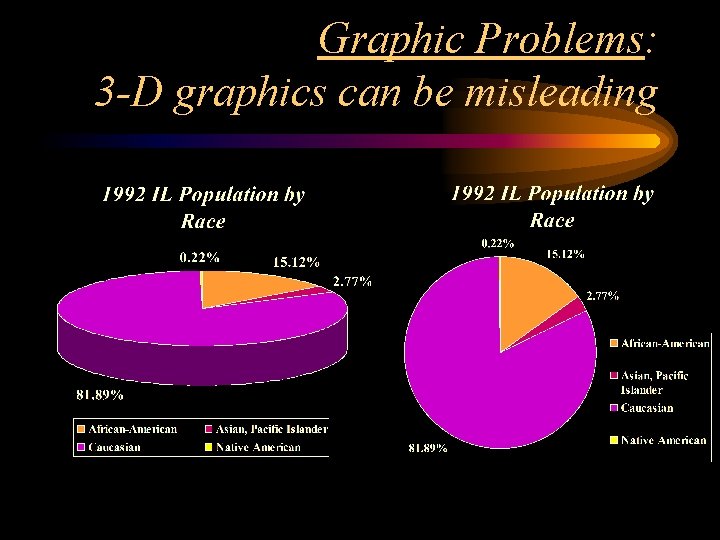 Graphic Problems:
3-D graphics can be misleading

1992 IL Population by Race

0.22%
15.12%
2.77%
81.89%

African-American
Asian, Pacific Islander
Caucasian
Native American

1992 IL Population by Race

0.22%
15.12%
2.77%
81.89%

African-American
Asian, Pacific Islander
Caucasian
Native American